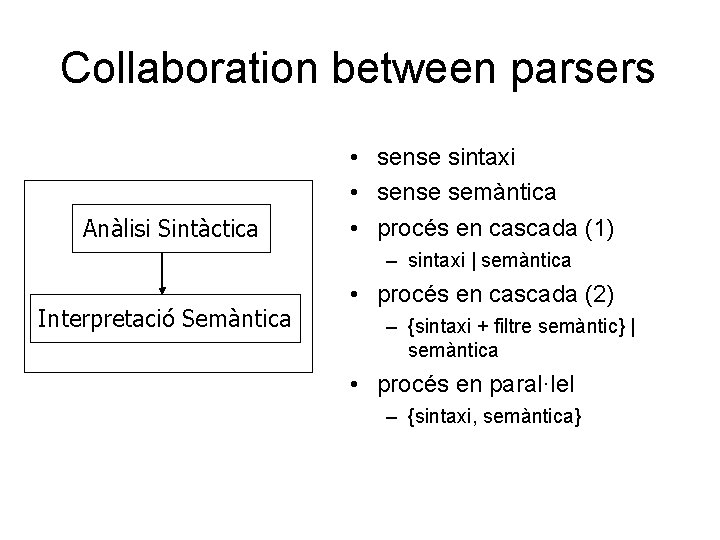 Collaboration between parsers

Anàlisi Sintàctica

Interpretació Semàntica

• sense sintaxi
• sense semàntica
• procés en cascada (1)
– sintaxi | semàntica
• procés en cascada (2)
– {sintaxi + filtre semàntic} | semàntica
• procés en paral·lel
– {sintaxi, semàntica}